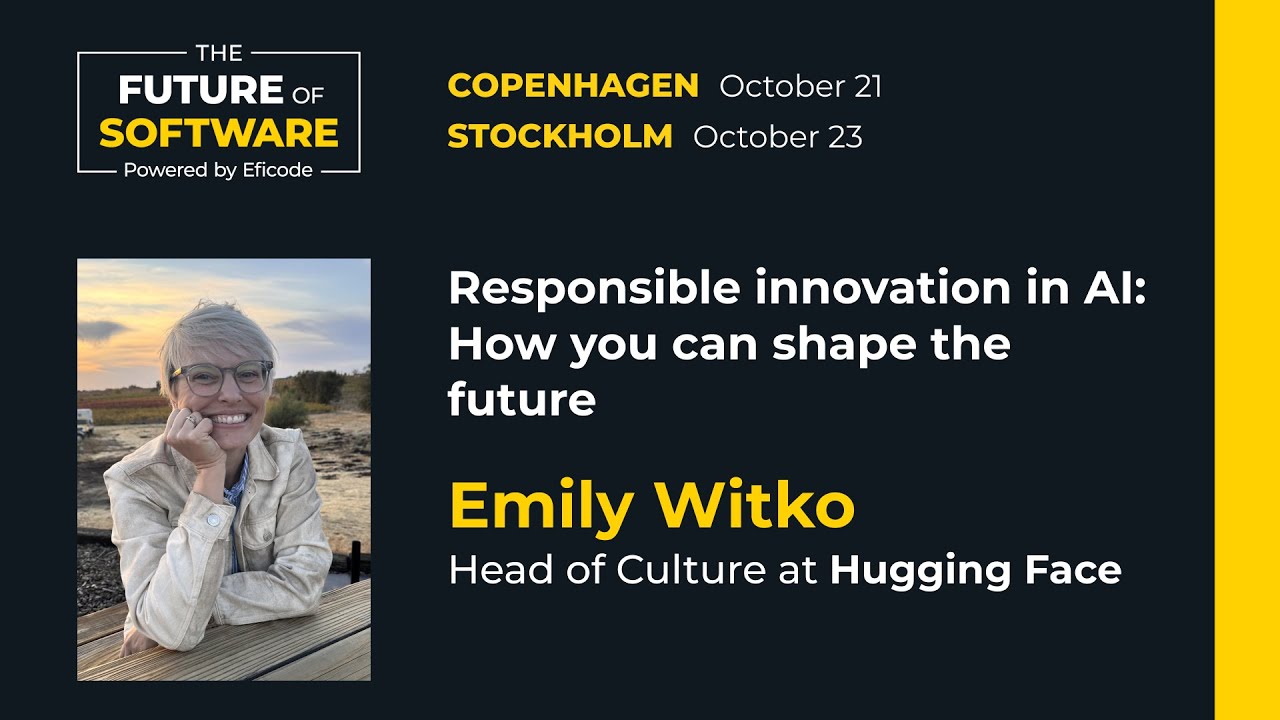 THE FUTURE OF SOFTWARE
Powered by Eficode

COPENHAGEN October 21
STOCKHOLM October 23

Responsible innovation in AI: How you can shape the future

Emily Witko
Head of Culture at Hugging Face